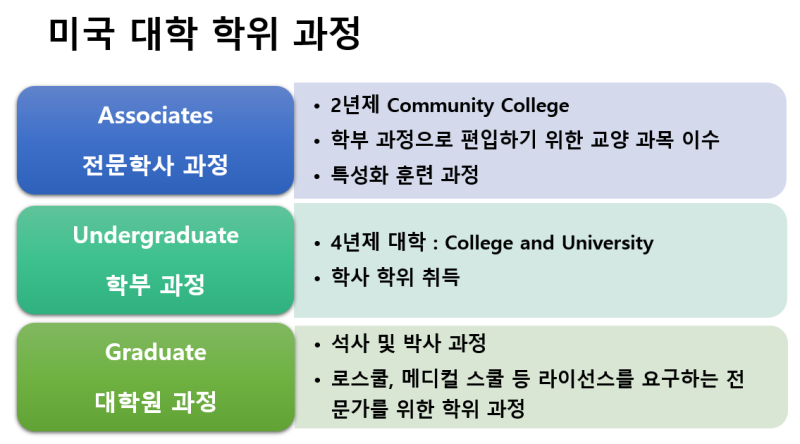 미국 대학 학위 과정

Associates

전문학사 과정

• 2년제 Community College
• 학부 과정으로 편입하기 위한 교양 과목 이수
• 특성화 훈련 과정

Undergraduate

학부 과정

• 4년제 대학 : College and University
• 학사 학위 취득

Graduate

대학원 과정

• 석사 및 박사 과정
• 로스쿨, 메디컬 스쿨 등 라이선스를 요구하는 전문가를 위한 학위 과정